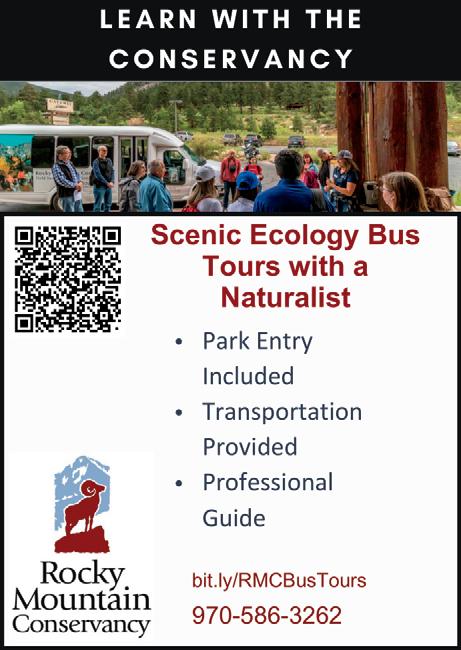 LEARN WITH THE CONSERVANCY

Scenic Ecology Bus Tours with a Naturalist

• Park Entry Included
• Transportation Provided
• Professional Guide

Rocky Mountain Conservancy

bit.ly/RMCBusTours
970-586-3262